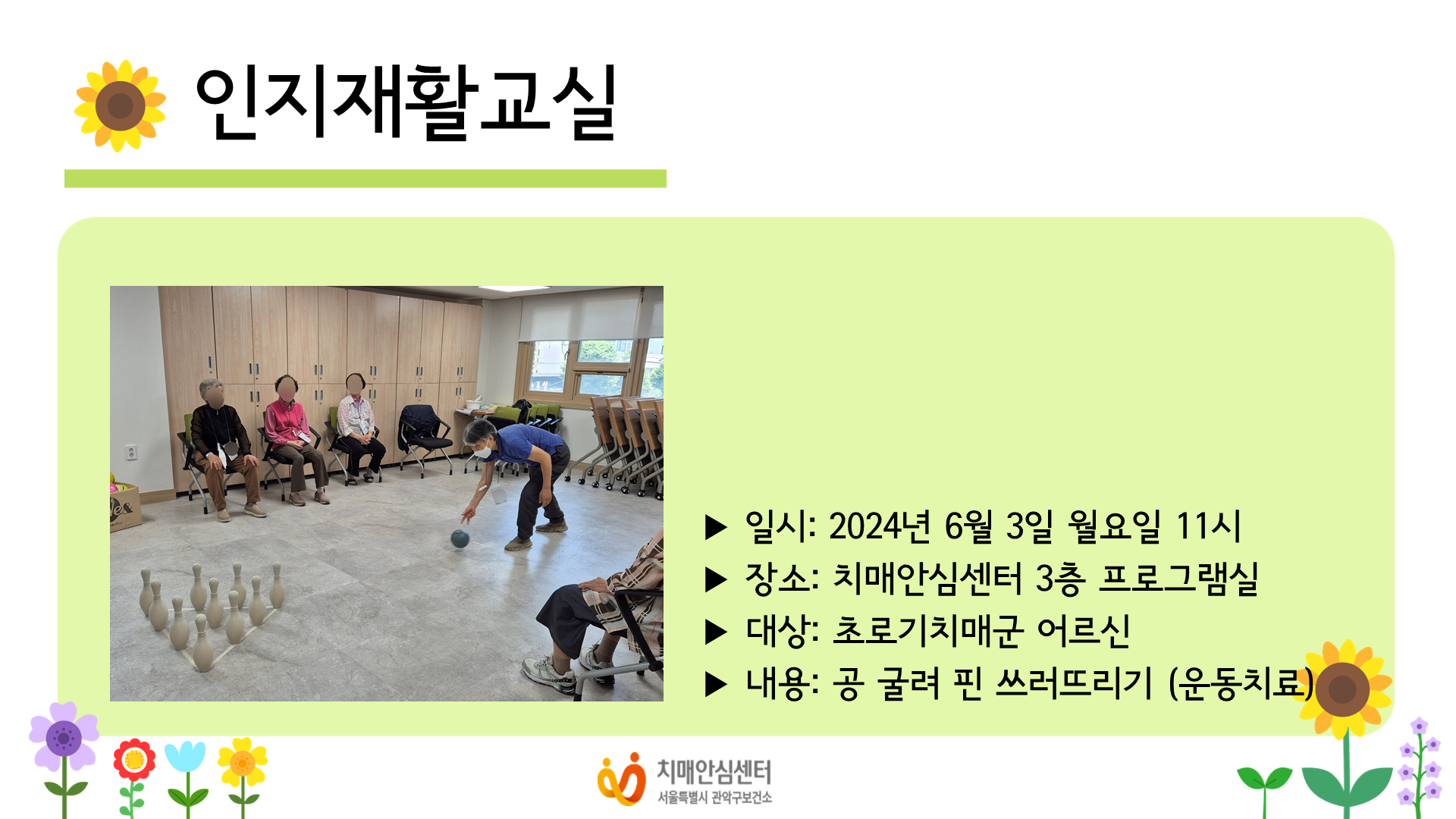 인지재활교실

▶ 일시: 2024년 6월 3일 월요일 11시
▶ 장소: 치매안심센터 3층 프로그램실
▶ 대상: 초로기치매군 어르신
▶ 내용: 공 굴려 핀 쓰러뜨리기 (운동치료)

치매안심센터
서울특별시 관악구보건소